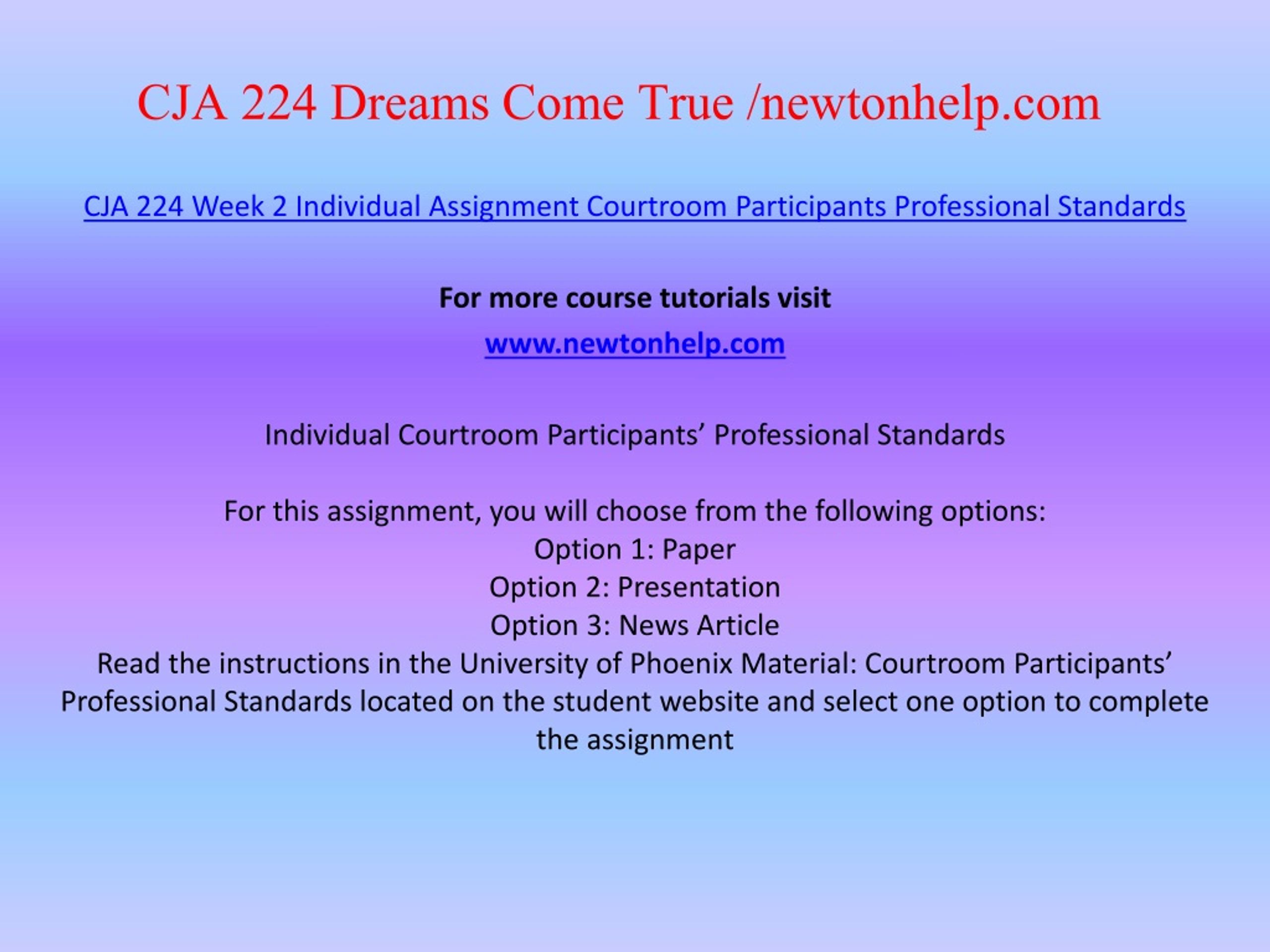 CJA 224 Dreams Come True /newtonhelp.com

CJA 224 Week 2 Individual Assignment Courtroom Participants Professional Standards

For more course tutorials visit

www.newtonhelp.com

Individual Courtroom Participants’ Professional Standards

For this assignment, you will choose from the following options:
Option 1: Paper
Option 2: Presentation
Option 3: News Article
Read the instructions in the University of Phoenix Material: Courtroom Participants’ Professional Standards located on the student website and select one option to complete the assignment